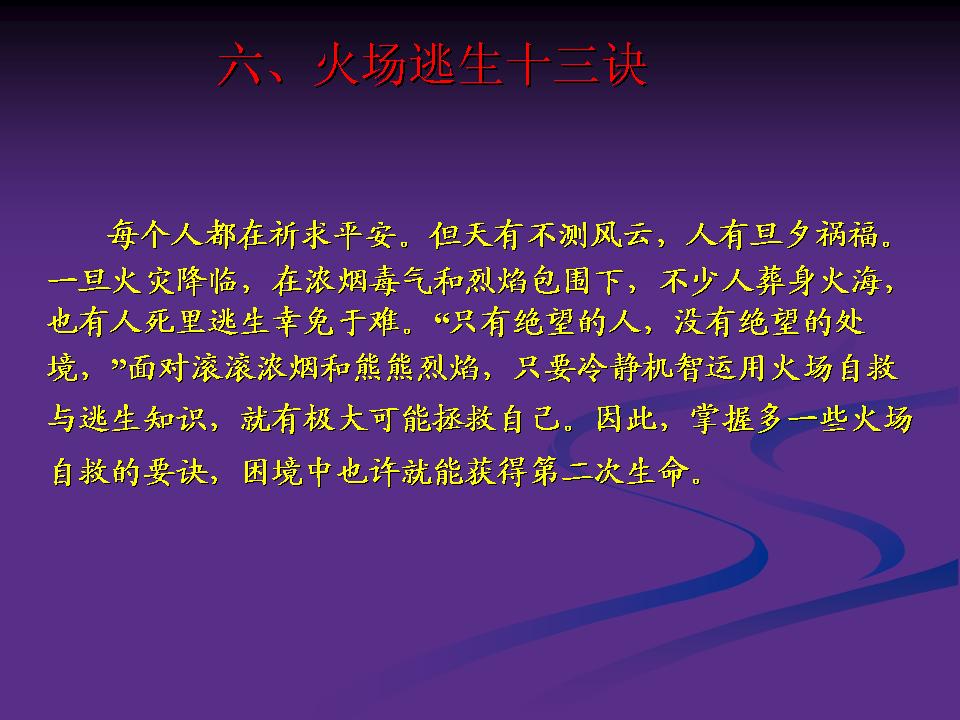 六、火场逃生十三诀

每个人都在祈求平安。但天有不测风云，人有旦夕祸福。一旦火灾降临，在浓烟毒气和烈焰包围下，不少人葬身火海，也有人死里逃生幸免于难。“只有绝望的人，没有绝望的处境，”面对滚滚浓烟和熊熊烈焰，只要冷静机智运用火场自救与逃生知识，就有极大可能拯救自己。因此，掌握多一些火场自救的要诀，困境中也许就能获得第二次生命。